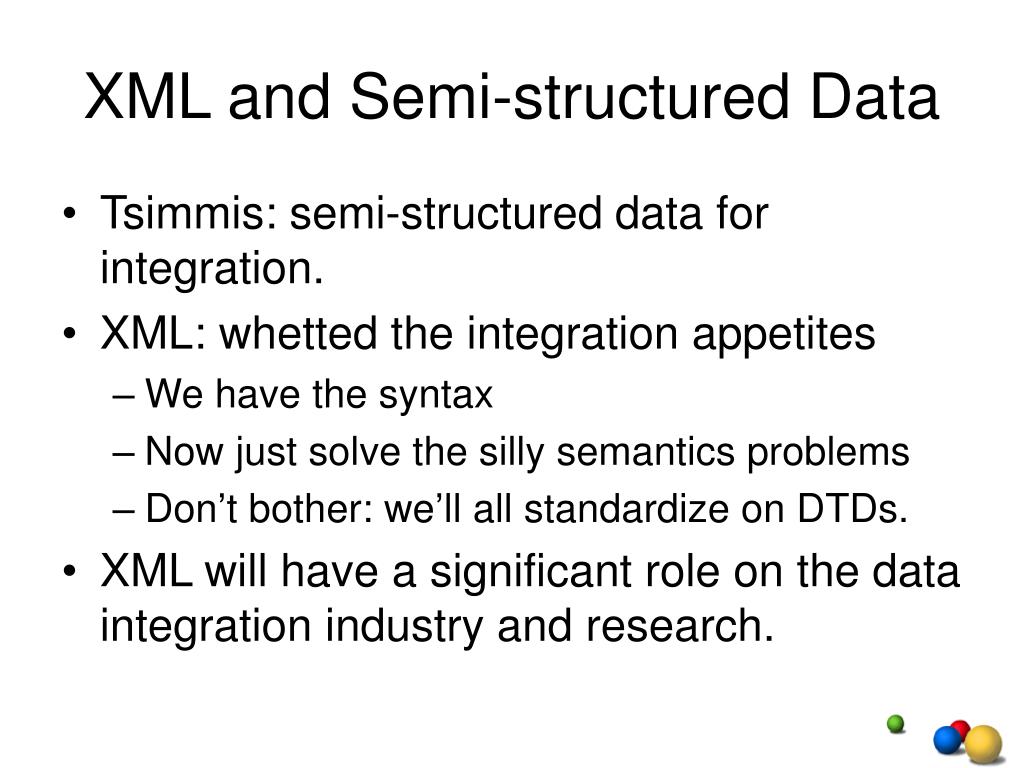 XML and Semi-structured Data

• Tsimmis: semi-structured data for integration.
• XML: whetted the integration appetites
– We have the syntax
– Now just solve the silly semantics problems
– Don’t bother: we’ll all standardize on DTDs.
• XML will have a significant role on the data integration industry and research.